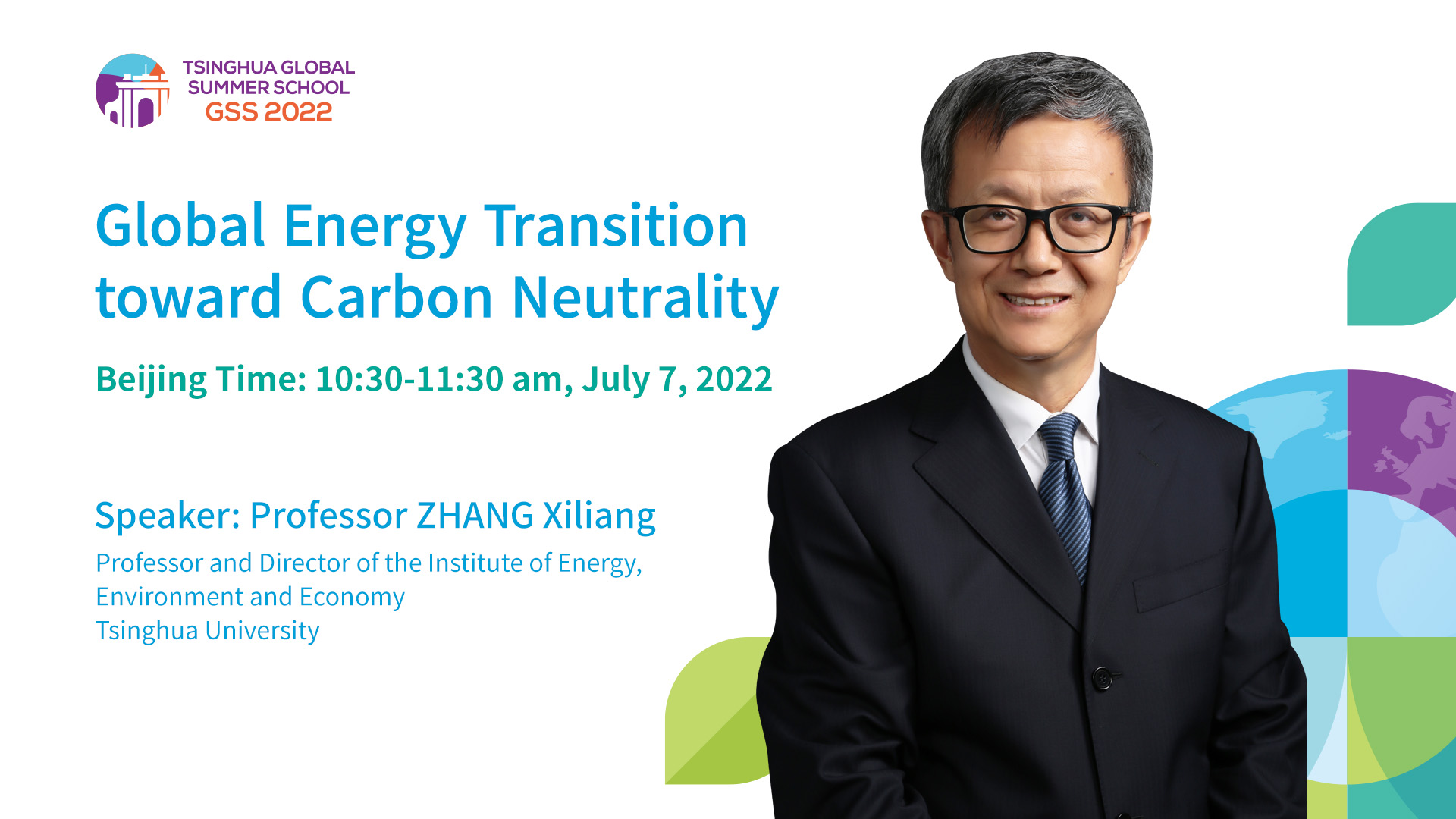 TSINGHUA GLOBAL SUMMER SCHOOL
GSS 2022

Global Energy Transition toward Carbon Neutrality

Beijing Time: 10:30-11:30 am, July 7, 2022

Speaker: Professor ZHANG Xiliang

Professor and Director of the Institute of Energy, Environment and Economy
Tsinghua University